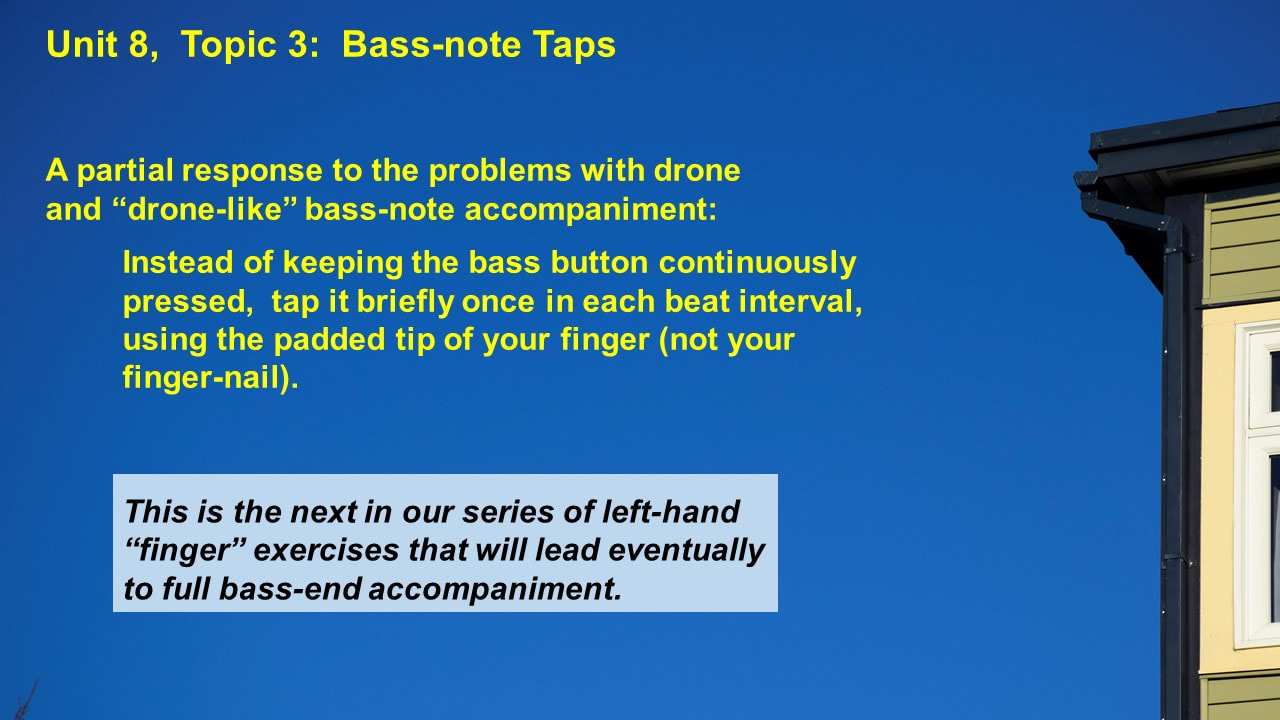 Unit 8, Topic 3: Bass-note Taps

A partial response to the problems with drone and “drone-like” bass-note accompaniment:

Instead of keeping the bass button continuously pressed, tap it briefly once in each beat interval, using the padded tip of your finger (not your finger-nail).

This is the next in our series of left-hand “finger” exercises that will lead eventually to full bass-end accompaniment.